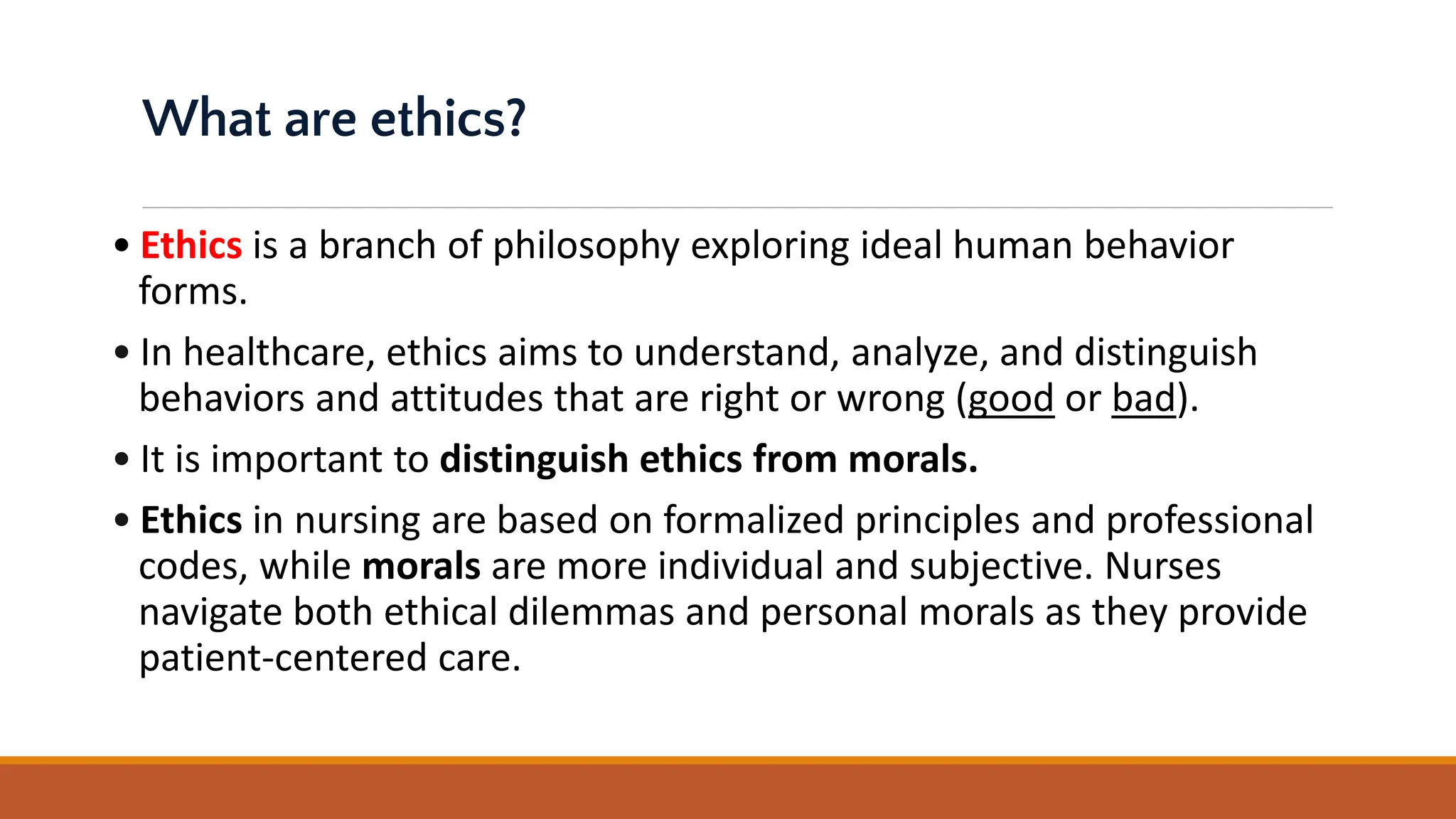 What are ethics?

• Ethics is a branch of philosophy exploring ideal human behavior forms.

• In healthcare, ethics aims to understand, analyze, and distinguish behaviors and attitudes that are right or wrong (good or bad).

• It is important to distinguish ethics from morals.

• Ethics in nursing are based on formalized principles and professional codes, while morals are more individual and subjective. Nurses navigate both ethical dilemmas and personal morals as they provide patient-centered care.